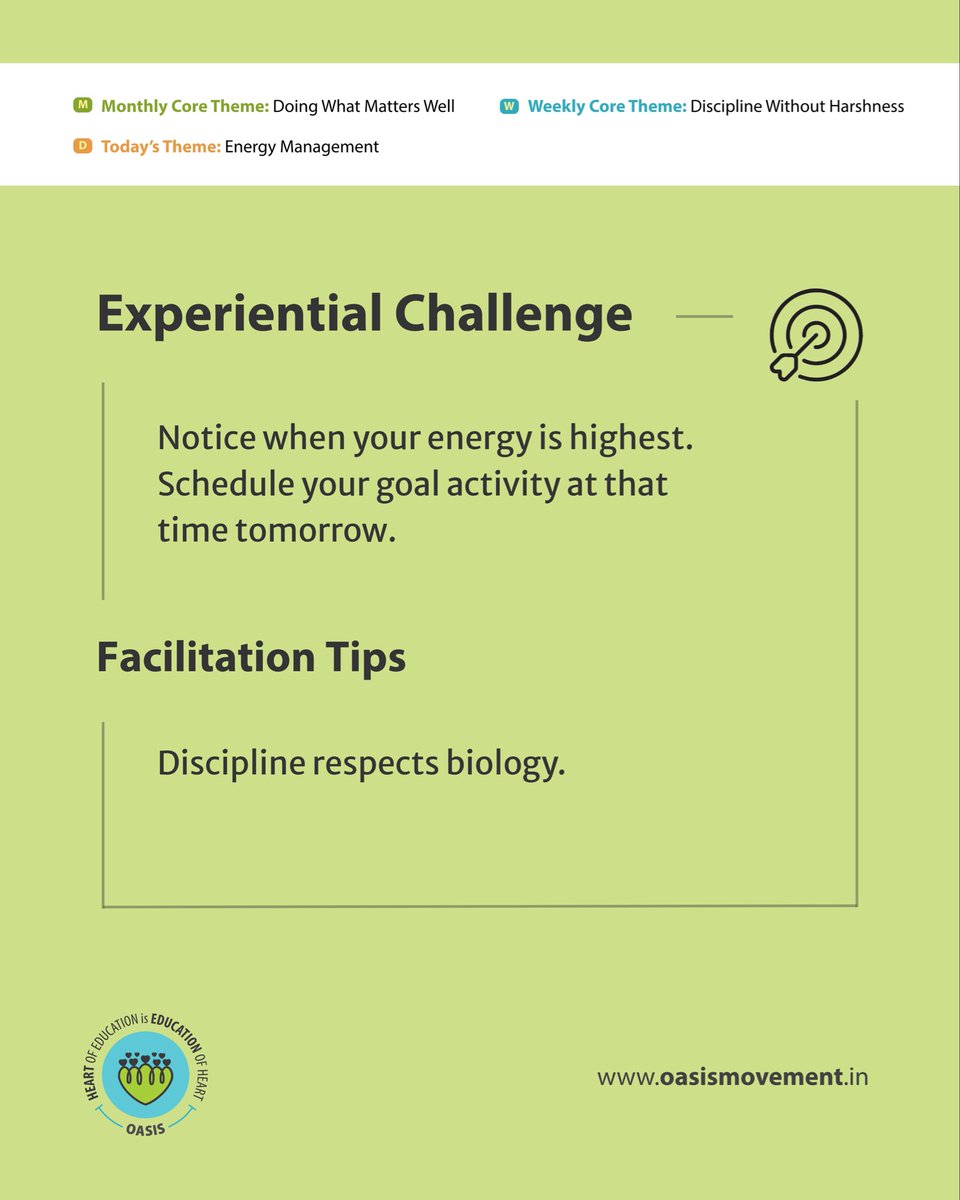 M Monthly Core Theme: Doing What Matters Well
W Weekly Core Theme: Discipline Without Harshness
D Today's Theme: Energy Management

Experiential Challenge

Notice when your energy is highest. Schedule your goal activity at that time tomorrow.

Facilitation Tips

Discipline respects biology.

HEART OF EDUCATION is EDUCATION OF HEART
OASIS

www.oasismovement.in